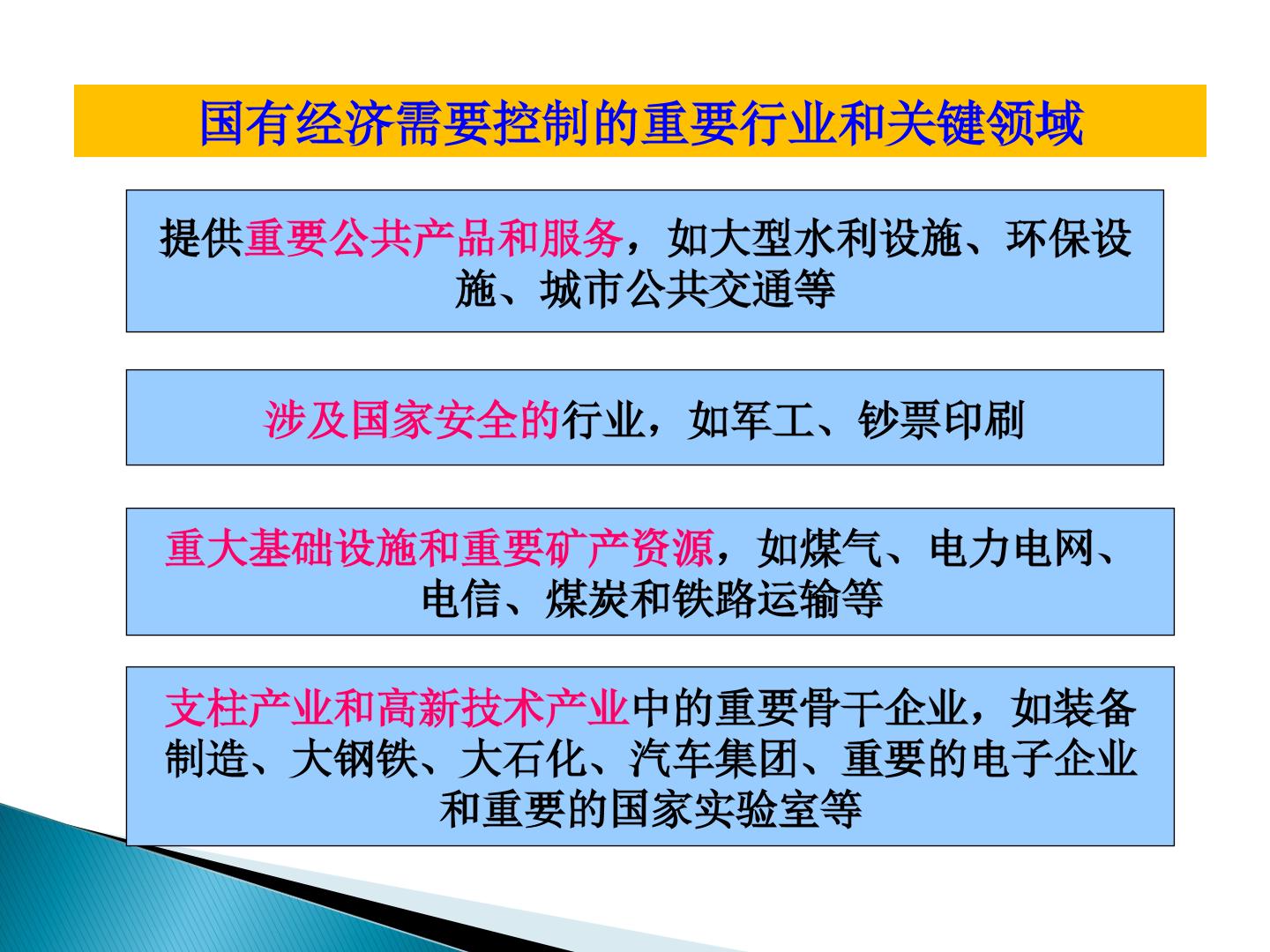 国有经济需要控制的重要行业和关键领域

提供重要公共产品和服务，如大型水利设施、环保设施、城市公共交通等

涉及国家安全的行业，如军工、钞票印刷

重大基础设施和重要矿产资源，如煤气、电力电网、电信、煤炭和铁路运输等

支柱产业和高新技术产业中的重要骨干企业，如装备制造、大钢铁、大石化、汽车集团、重要的电子企业和重要的国家实验室等